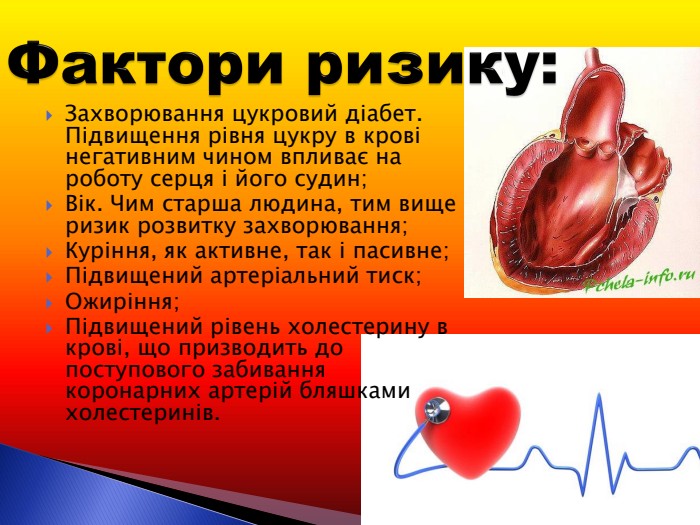 Фактори ризику:

Захворювання цукровий діабет. Підвищення рівня цукру в крові негативним чином впливає на роботу серця і його судин;

Вік. Чим старша людина, тим вище ризик розвитку захворювання;

Куріння, як активне, так і пасивне;

Підвищений артеріальний тиск;

Ожиріння;

Підвищений рівень холестерину в крові, що призводить до поступового забивання коронарних артерій бляшками холестеринів.

Pchela-info.ru